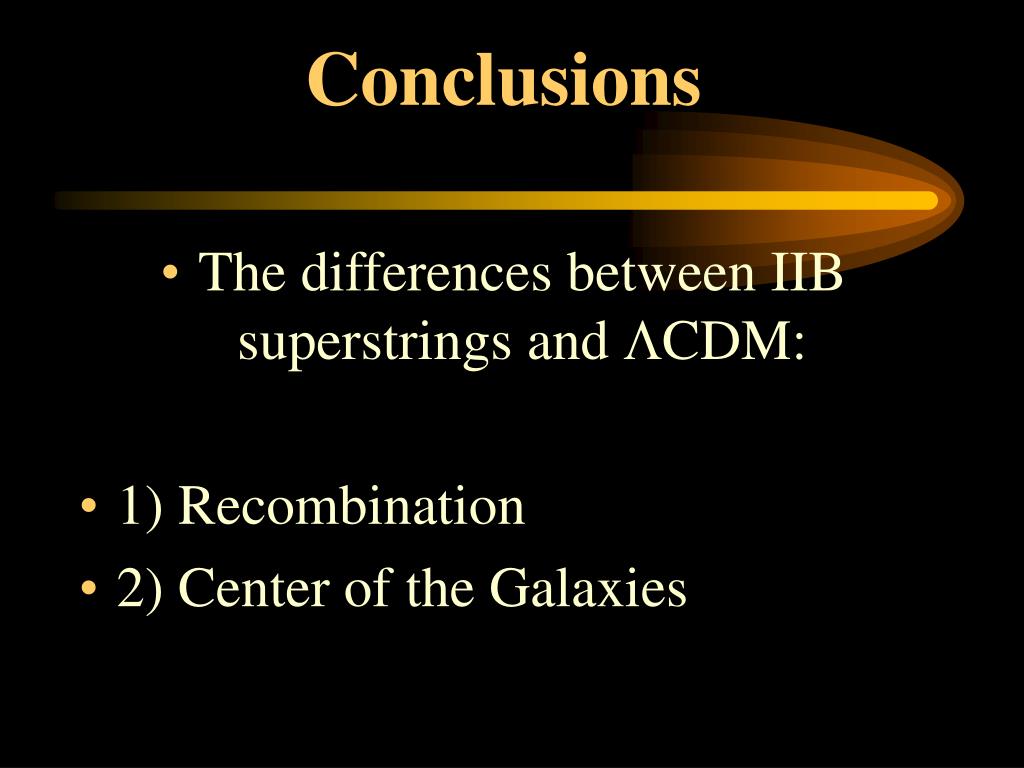 Conclusions

• The differences between IIB superstrings and ΛCDM:

• 1) Recombination
• 2) Center of the Galaxies